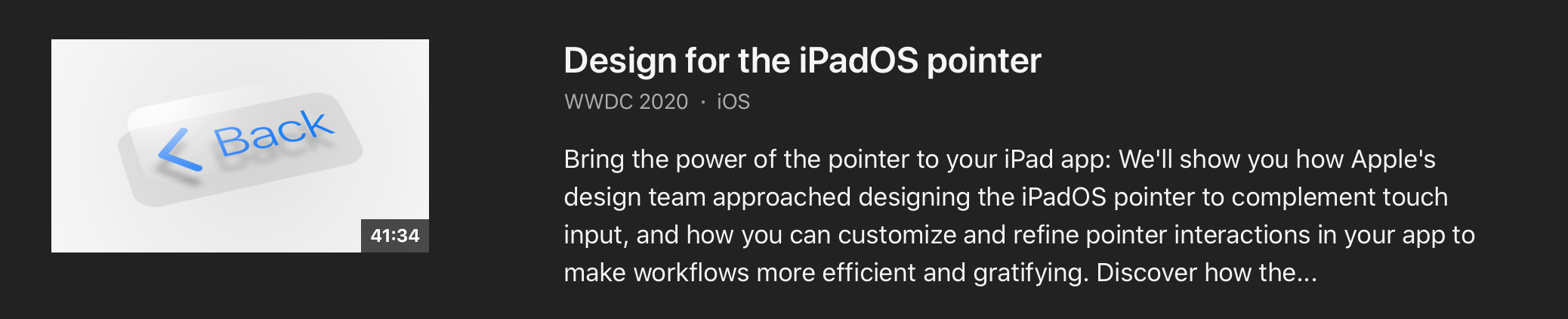 Back

41:34

Design for the iPadOS pointer

WWDC 2020 · iOS

Bring the power of the pointer to your iPad app: We'll show you how Apple's design team approached designing the iPadOS pointer to complement touch input, and how you can customize and refine pointer interactions in your app to make workflows more efficient and gratifying. Discover how the...